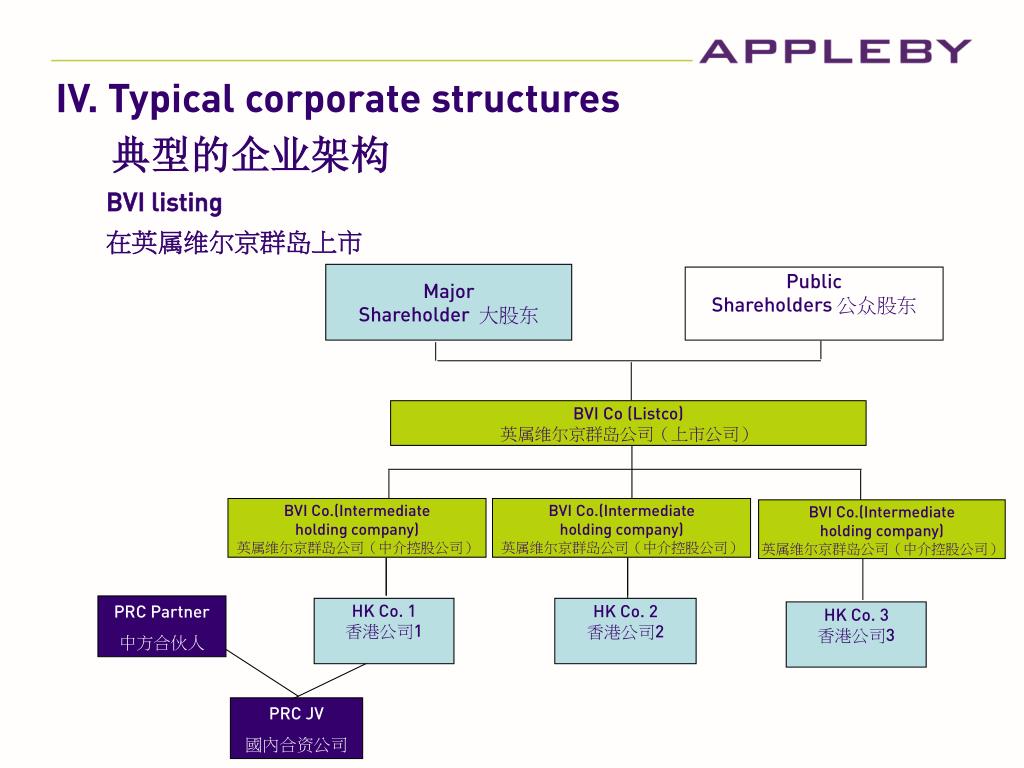 APPLEBY

IV. Typical corporate structures
典型的企业架构
BVI listing
在英属维尔京群岛上市

Major Shareholder 大股东

Public Shareholders 公众股东

BVI Co (Listco)
英属维尔京群岛公司（上市公司）

BVI Co.(Intermediate holding company)
英属维尔京群岛公司（中介控股公司）

BVI Co.(Intermediate holding company)
英属维尔京群岛公司（中介控股公司）

BVI Co.(Intermediate holding company)
英属维尔京群岛公司（中介控股公司）

PRC Partner
中方合伙人

HK Co. 1
香港公司1

HK Co. 2
香港公司2

HK Co. 3
香港公司3

PRC JV
國内合资公司